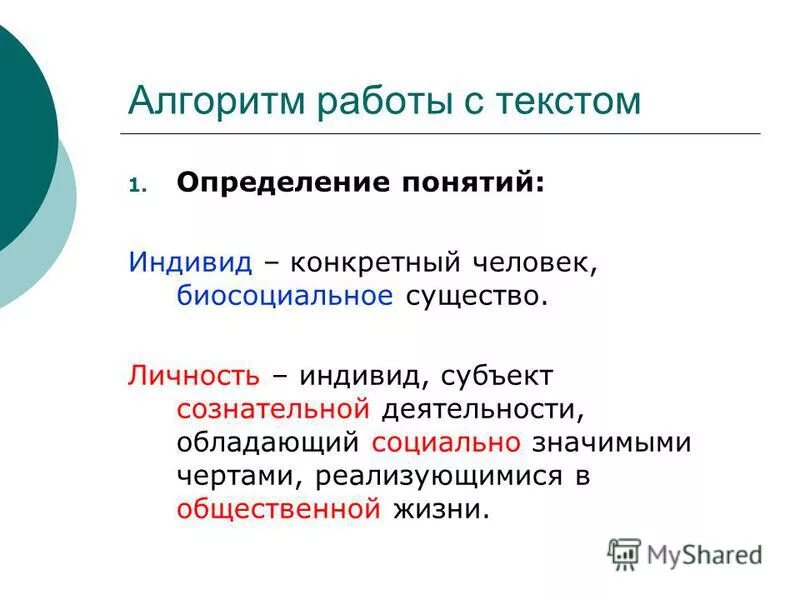 Алгоритм работы с текстом

1. Определение понятий:

Индивид – конкретный человек, биосоциальное существо.

Личность – индивид, субъект сознательной деятельности, обладающий социально значимыми чертами, реализующимися в общественной жизни.

MyShared